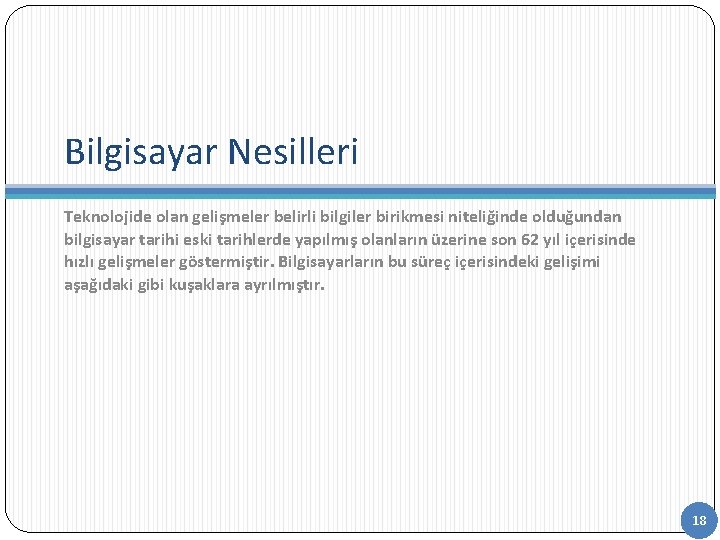 Bilgisayar Nesilleri

Teknolojide olan gelişmeler belirli bilgiler birikmesi niteliğinde olduğundan bilgisayar tarihi eski tarihlerde yapılmış olanların üzerine son 62 yıl içerisinde hızlı gelişmeler göstermiştir. Bilgisayarların bu süreç içerisindeki gelişimi aşağıdaki gibi kuşaklara ayrılmıştır.

18